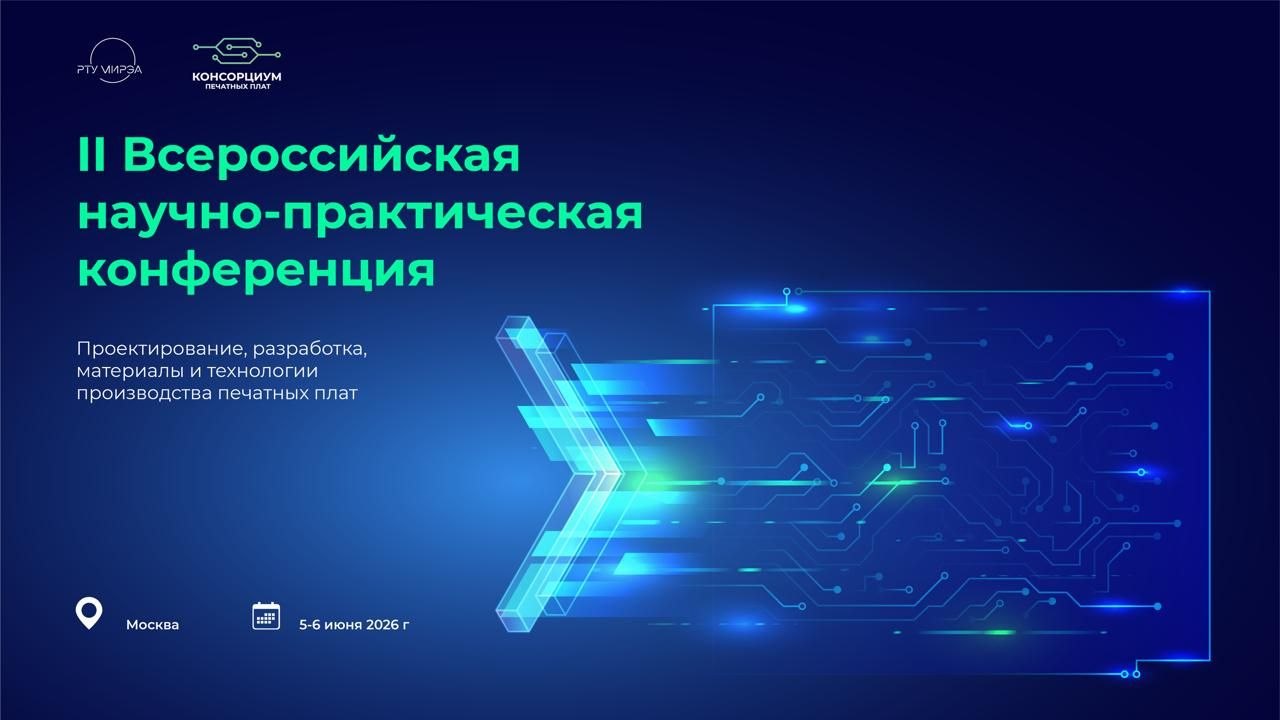 РТУ МИРЭА

КОНСОРЦИУМ
ПЕЧАТНЫХ ПЛАТ

II Всероссийская научно-практическая конференция

Проектирование, разработка, материалы и технологии производства печатных плат

Москва

5-6 июня 2026 г